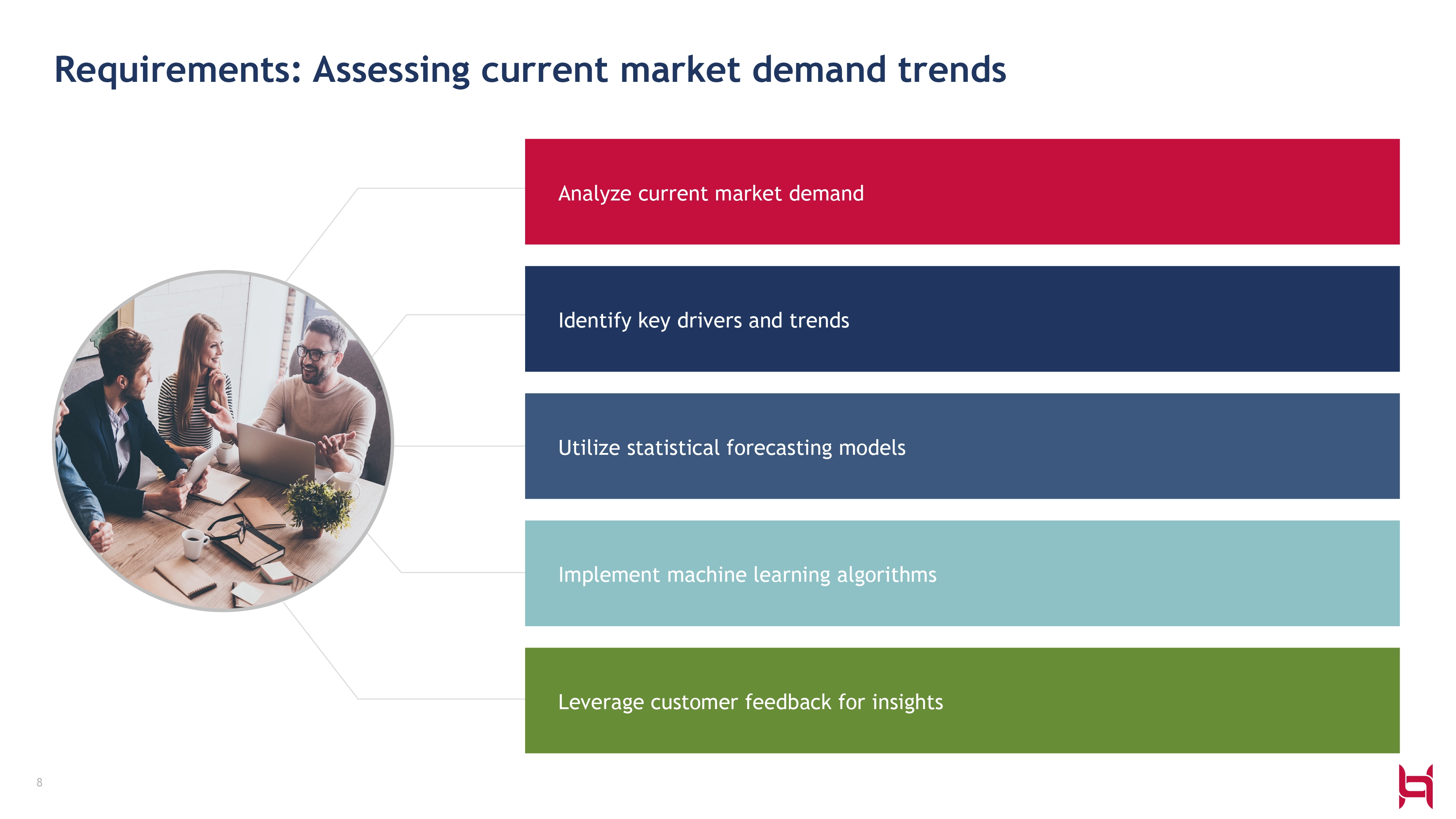 Requirements: Assessing current market demand trends

Analyze current market demand

Identify key drivers and trends

Utilize statistical forecasting models

Implement machine learning algorithms

Leverage customer feedback for insights

8